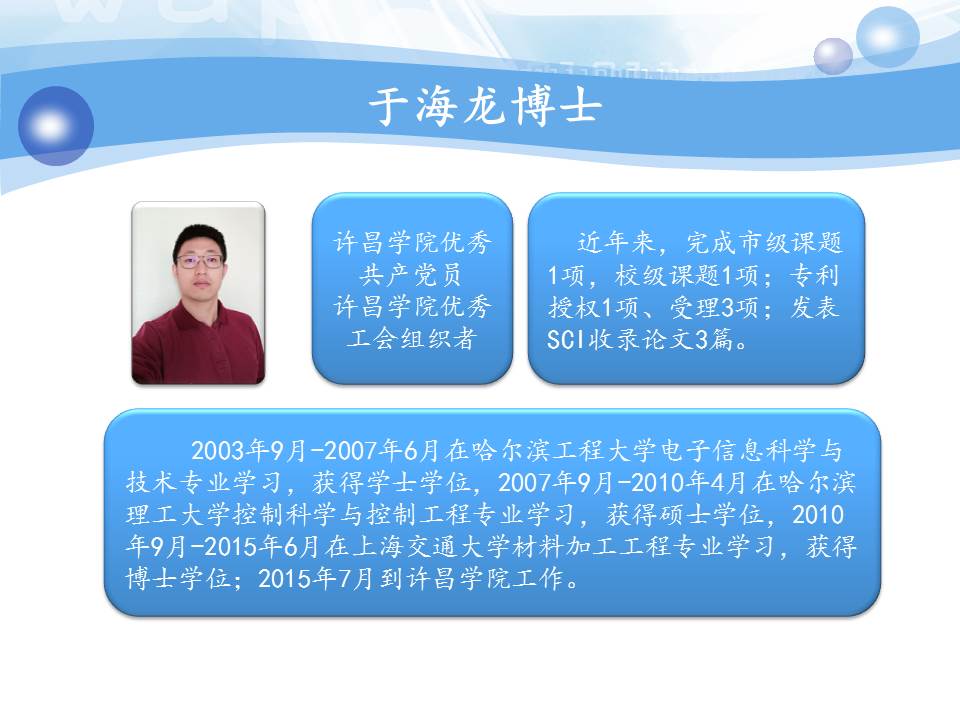 于海龙博士

许昌学院优秀共产党员
许昌学院优秀工会组织者

近年来，完成市级课题1项，校级课题1项；专利授权1项、受理3项；发表SCI收录论文3篇。

2003年9月-2007年6月在哈尔滨工程大学电子信息科学与技术专业学习，获得学士学位，2007年9月-2010年4月在哈尔滨理工大学控制科学与控制工程专业学习，获得硕士学位，2010年9月-2015年6月在上海交通大学材料加工工程专业学习，获得博士学位；2015年7月到许昌学院工作。